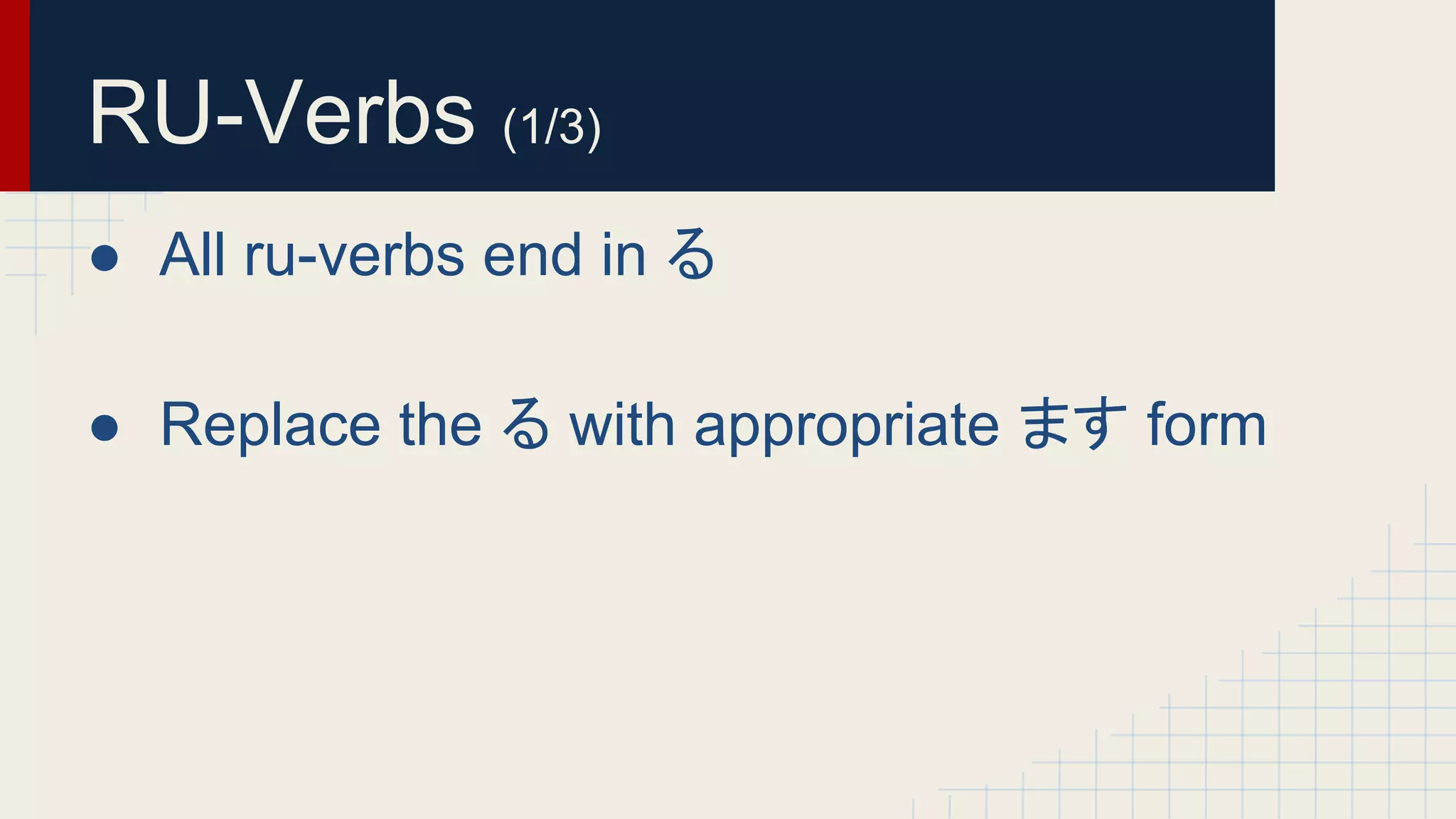 RU-Verbs (1/3)

● All ru-verbs end in る

● Replace the る with appropriate ます form